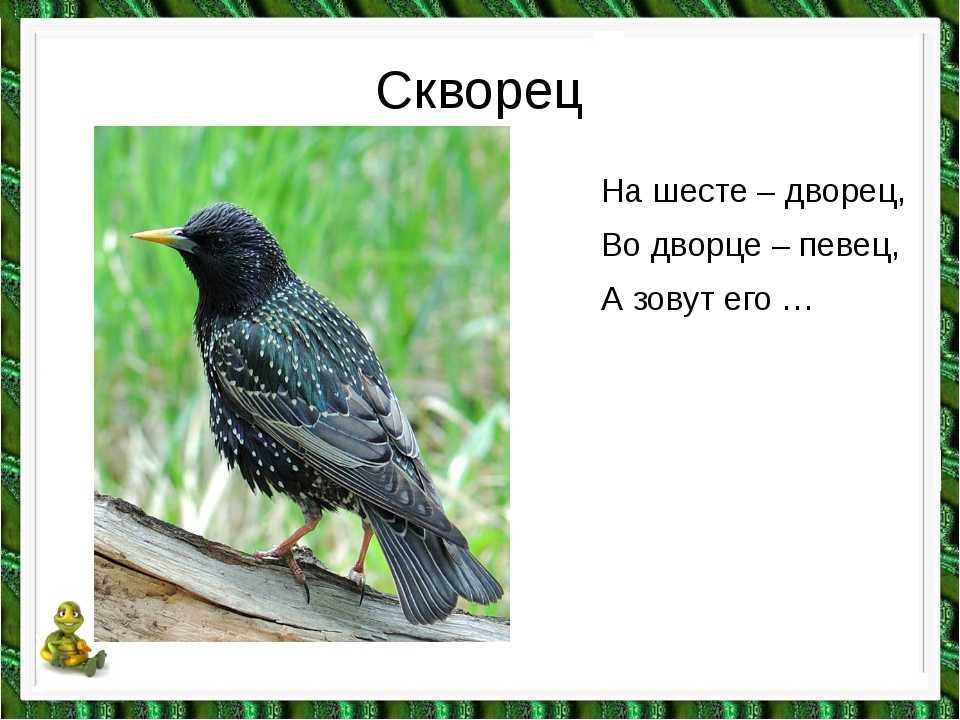 Скворец

На шесте – дворец,
Во дворце – певец,
А зовут его …